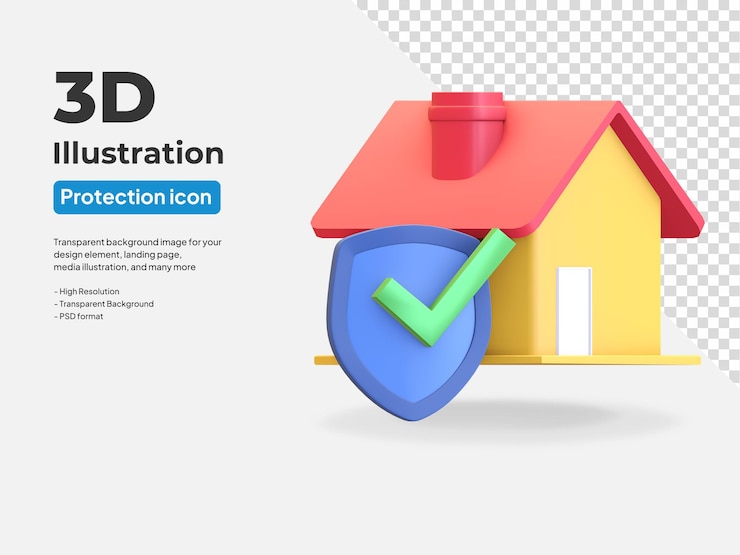 3D
Illustration

Protection icon

Transparent background image for your design element, landing page, media illustration, and many more

- High Resolution
- Transparent Background
- PSD format